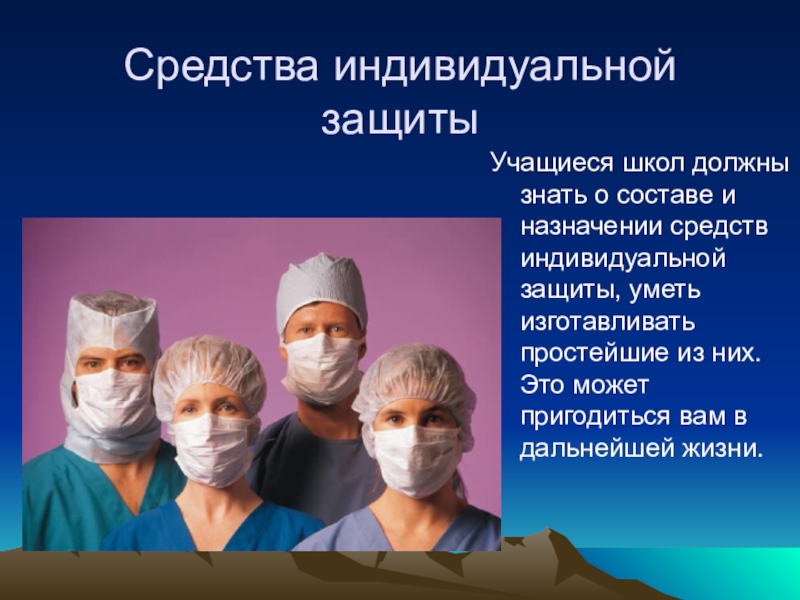 Средства индивидуальной защиты

Учащиеся школ должны знать о составе и назначении средств индивидуальной защиты, уметь изготавливать простейшие из них. Это может пригодиться вам в дальнейшей жизни.